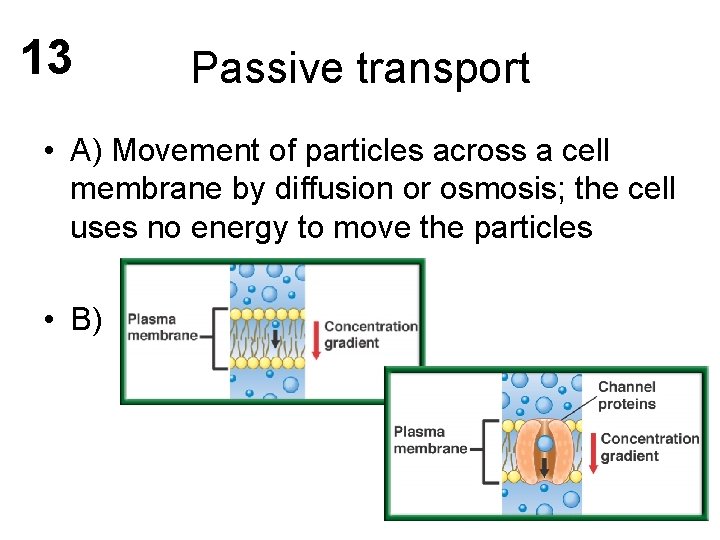 13

Passive transport

• A) Movement of particles across a cell membrane by diffusion or osmosis; the cell uses no energy to move the particles

• B)

Plasma membrane

Concentration gradient

Channel proteins

Plasma membrane

Concentration gradient